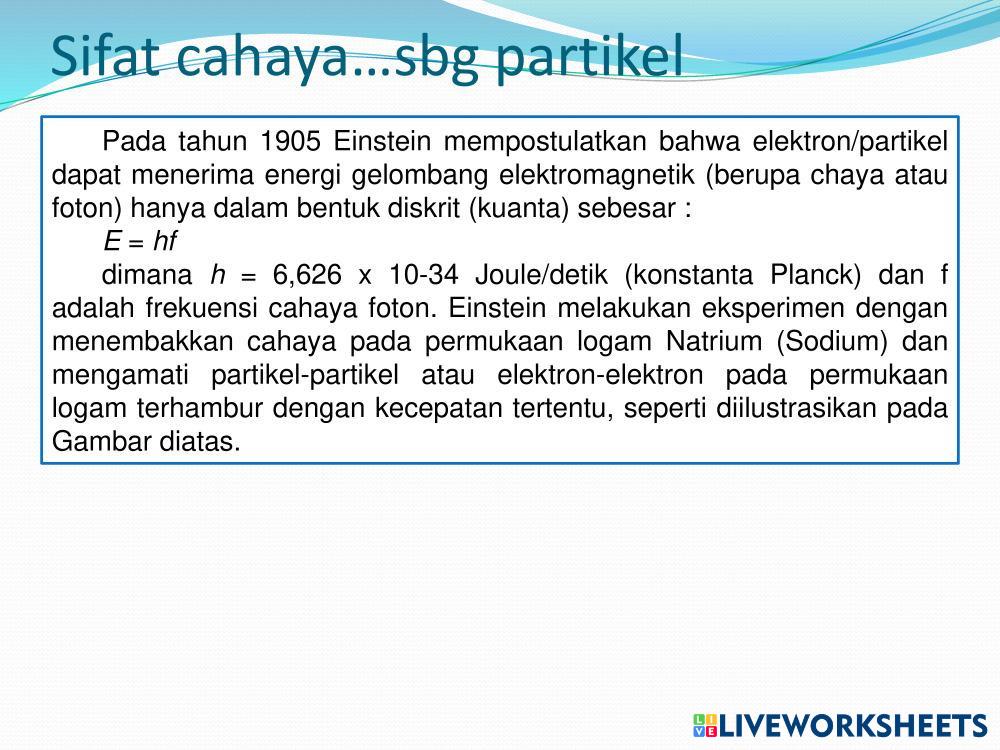 Sifat cahaya…sbg partikel

Pada tahun 1905 Einstein mempostulatkan bahwa elektron/partikel dapat menerima energi gelombang elektromagnetik (berupa chaya atau foton) hanya dalam bentuk diskrit (kuanta) sebesar :

$E = hf$

dimana $h$ = 6,626 x 10-34 Joule/detik (konstanta Planck) dan f adalah frekuensi cahaya foton. Einstein melakukan eksperimen dengan menembakkan cahaya pada permukaan logam Natrium (Sodium) dan mengamati partikel-partikel atau elektron-elektron pada permukaan logam terhambur dengan kecepatan tertentu, seperti diilustrasikan pada Gambar diatas.

LIVEWORKSHEETS